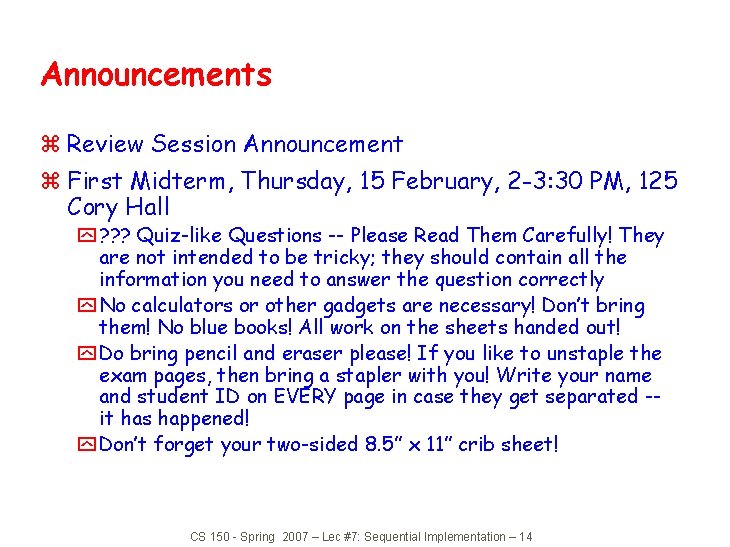 Announcements

⌘ Review Session Announcement

⌘ First Midterm, Thursday, 15 February, 2-3:30 PM, 125 Cory Hall

??? Quiz-like Questions -- Please Read Them Carefully! They are not intended to be tricky; they should contain all the information you need to answer the question correctly

No calculators or other gadgets are necessary! Don't bring them! No blue books! All work on the sheets handed out!

Do bring pencil and eraser please! If you like to unstaple the exam pages, then bring a stapler with you! Write your name and student ID on EVERY page in case they get separated -- it has happened!

Don't forget your two-sided 8.5" x 11" crib sheet!

CS 150 - Spring 2007 – Lec #7: Sequential Implementation – 14